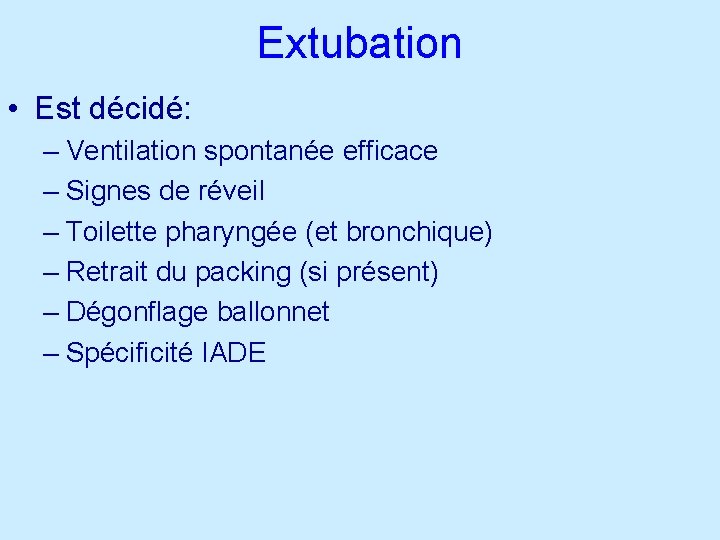 Extubation

• Est décidé:
– Ventilation spontanée efficace
– Signes de réveil
– Toilette pharyngée (et bronchique)
– Retrait du packing (si présent)
– Dégonflage ballonnet
– Spécificité IADE